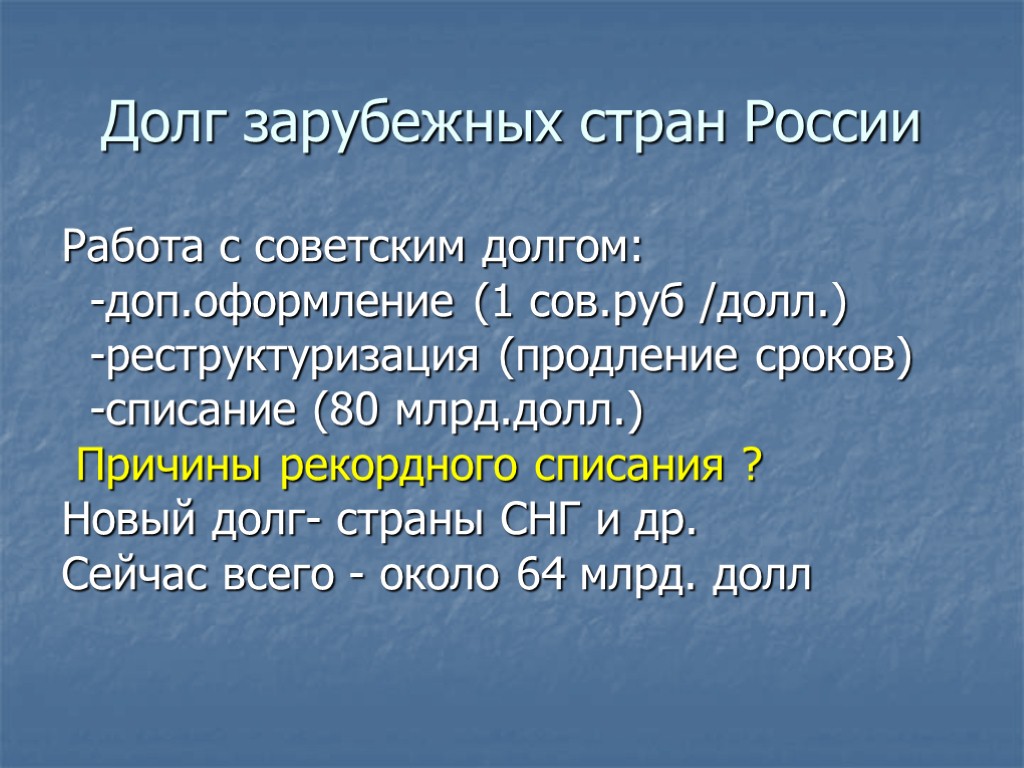 Долг зарубежных стран России

Работа с советским долгом:
-доп.оформление (1 сов.руб /долл.)
-реструктуризация (продление сроков)
-списание (80 млрд.долл.)
Причины рекордного списания ?
Новый долг- страны СНГ и др.
Сейчас всего - около 64 млрд. долл